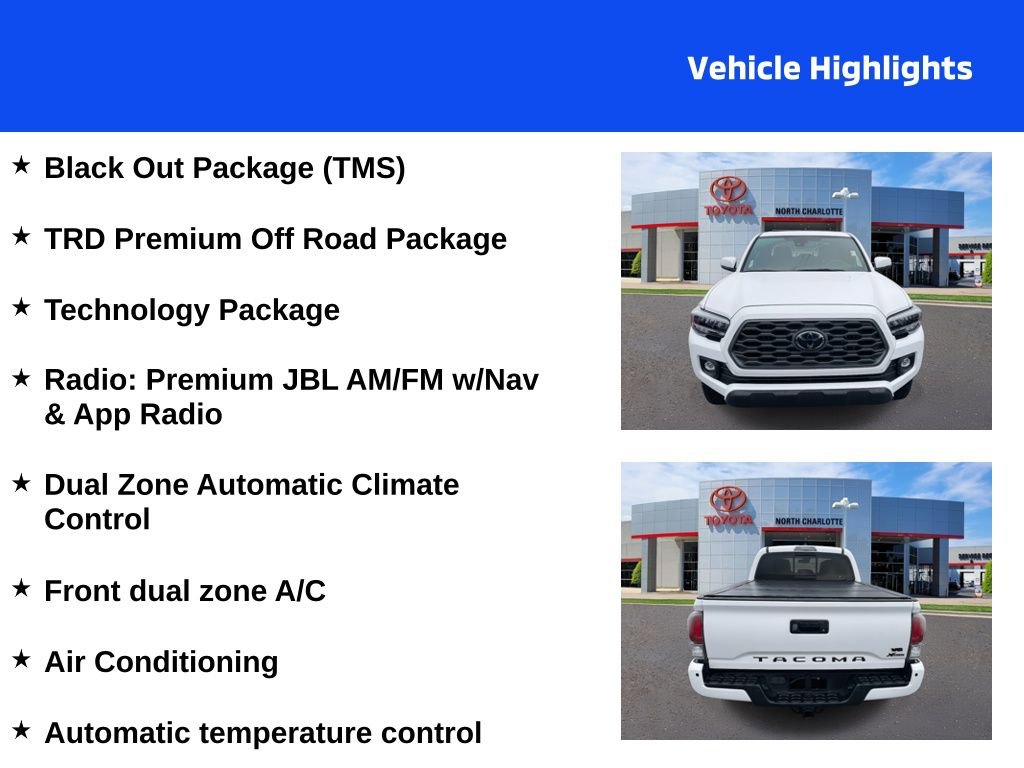 Vehicle Highlights

★ Black Out Package (TMS)

★ TRD Premium Off Road Package

★ Technology Package

★ Radio: Premium JBL AM/FM w/Nav & App Radio

★ Dual Zone Automatic Climate Control

★ Front dual zone A/C

★ Air Conditioning

★ Automatic temperature control

TOYOTA
NORTH CHARLOTTE

TOYOTA
NORTH CHARLOTTE
TACOMA